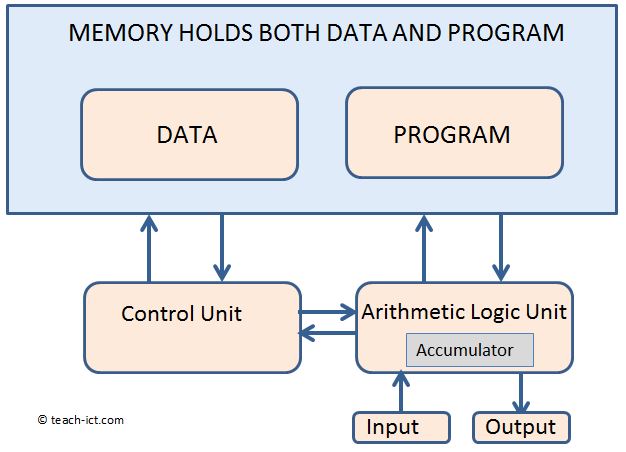 MEMORY HOLDS BOTH DATA AND PROGRAM

DATA

PROGRAM

Control Unit

Arithmetic Logic Unit

Accumulator

© teach-ict.com

Input

Output